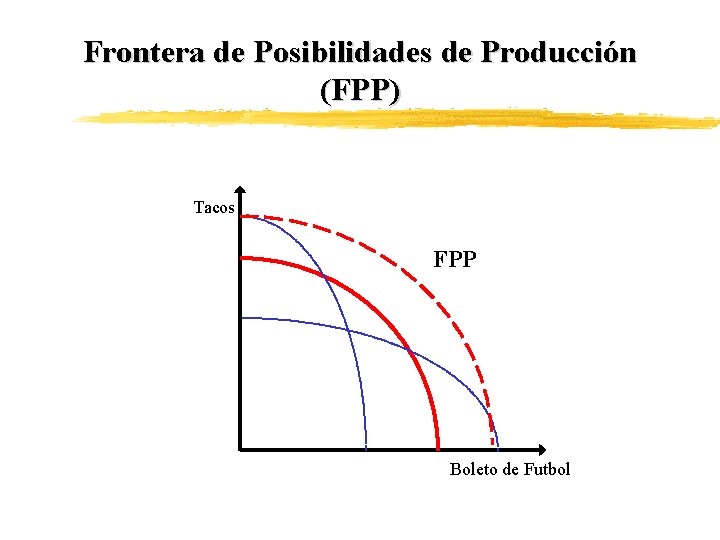 Frontera de Posibilidades de Producción (FPP)

Tacos

FPP

Boleto de Futbol